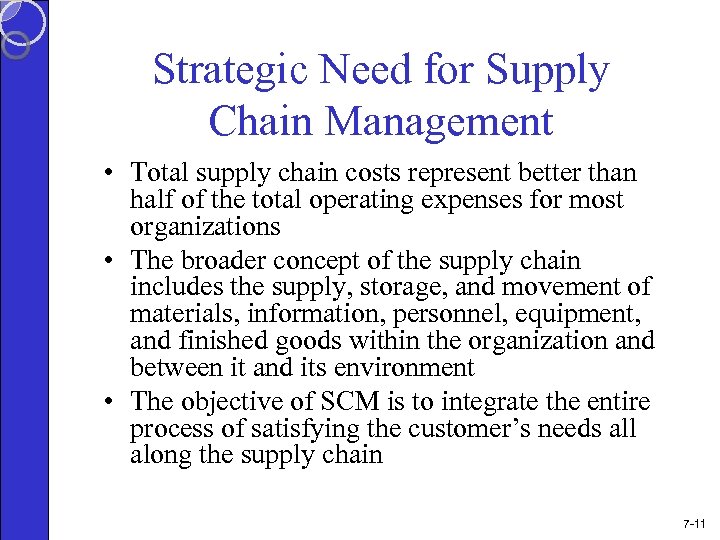 Strategic Need for Supply Chain Management

• Total supply chain costs represent better than half of the total operating expenses for most organizations

• The broader concept of the supply chain includes the supply, storage, and movement of materials, information, personnel, equipment, and finished goods within the organization and between it and its environment

• The objective of SCM is to integrate the entire process of satisfying the customer's needs all along the supply chain

7-11